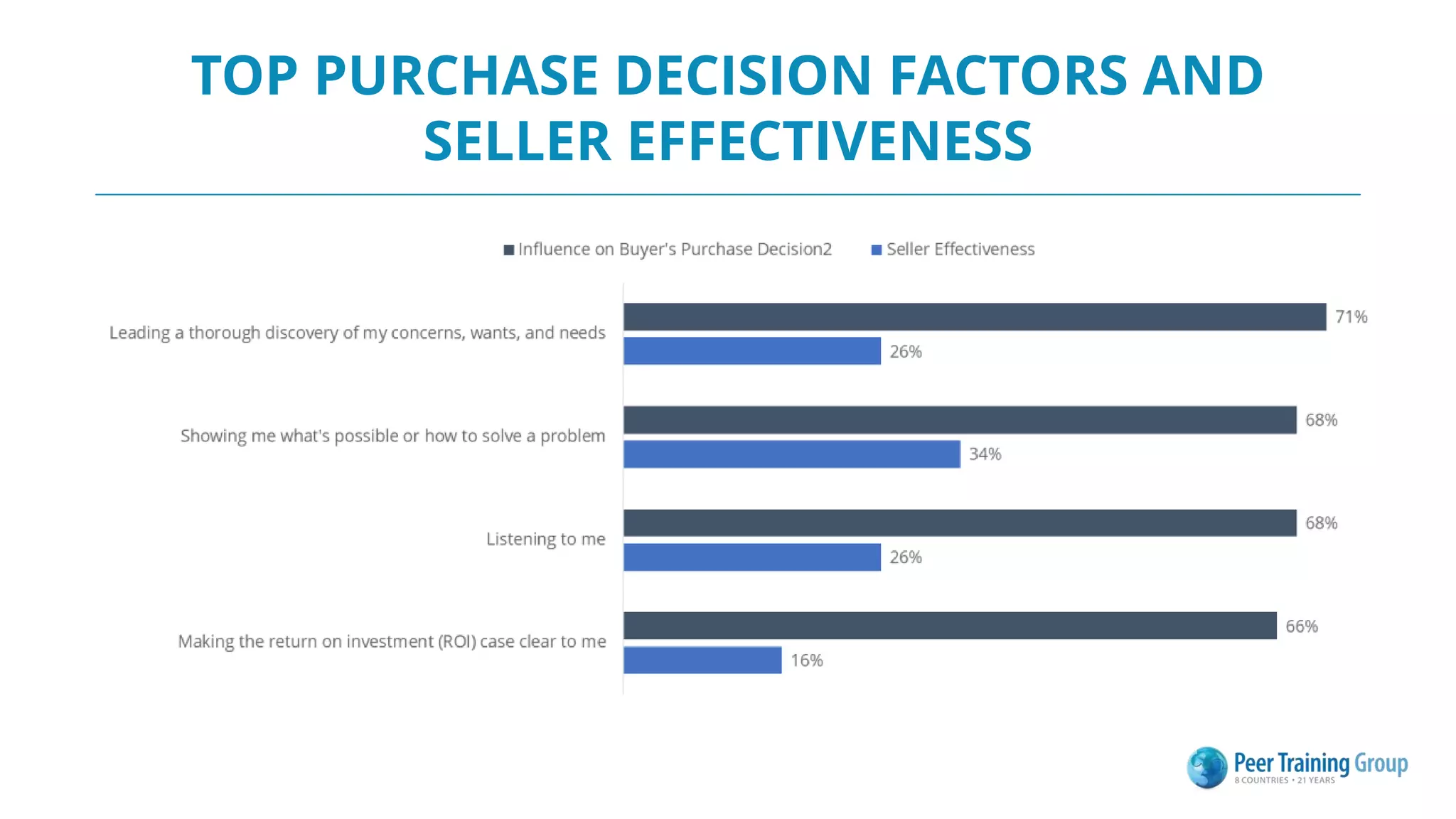 TOP PURCHASE DECISION FACTORS AND SELLER EFFECTIVENESS

Influence on Buyer's Purchase Decision2
Seller Effectiveness

Leading a thorough discovery of my concerns, wants, and needs
71%
26%

Showing me what's possible or how to solve a problem
68%
34%

Listening to me
68%
26%

Making the return on investment (ROI) case clear to me
66%
16%

Peer Training Group
8 COUNTRIES • 21 YEARS